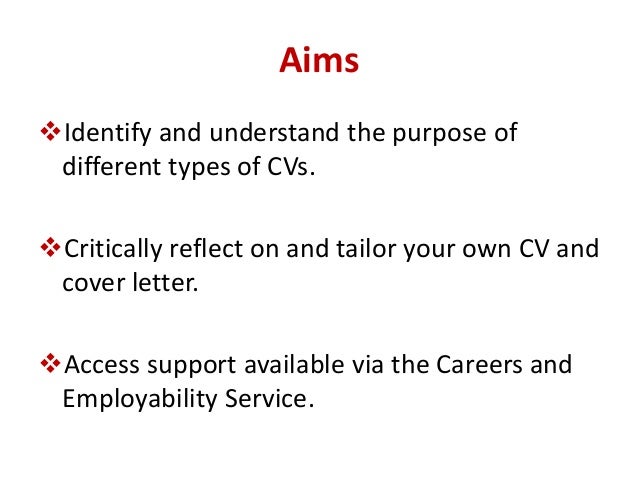 Aims

❖Identify and understand the purpose of different types of CVs.

❖Critically reflect on and tailor your own CV and cover letter.

❖Access support available via the Careers and Employability Service.